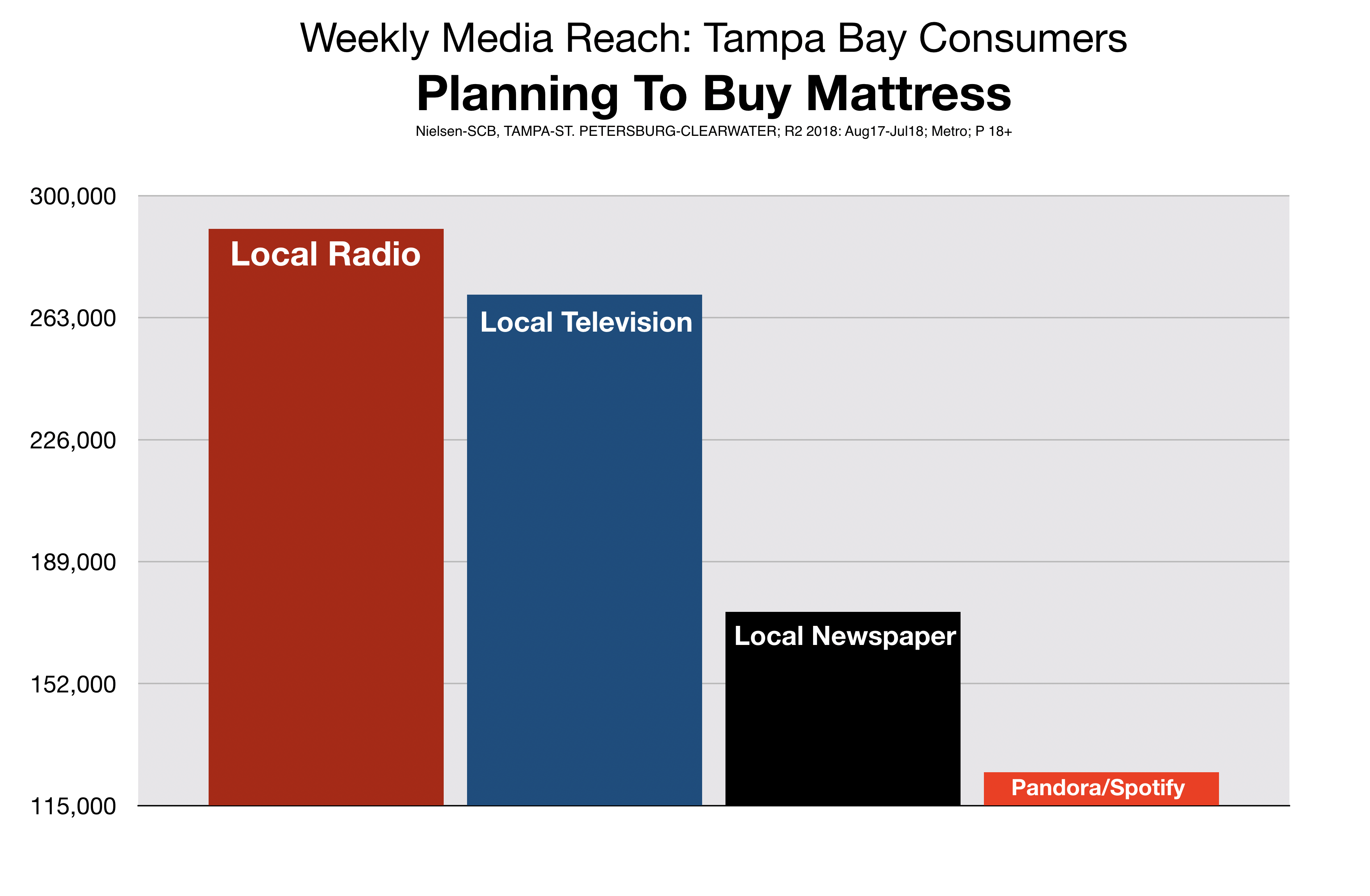 Weekly Media Reach: Tampa Bay Consumers

Planning To Buy Mattress

Nielsen-SCB, TAMPA-ST. PETERSBURG-CLEARWATER; R2 2018: Aug17-Jul18; Metro; P 18+

300,000
263,000
226,000
189,000
152,000
115,000

Local Radio
Local Television
Local Newspaper
Pandora/Spotify